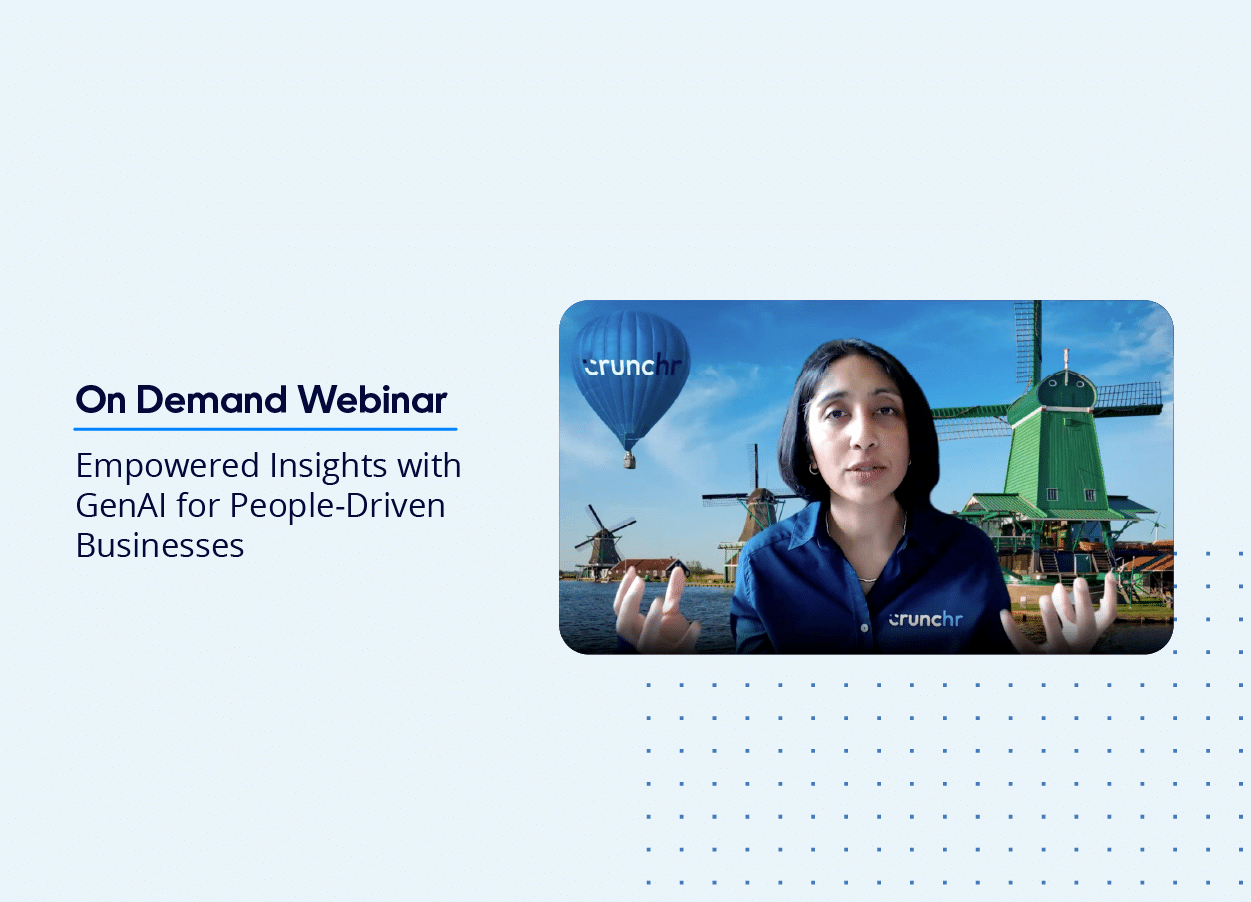 On Demand Webinar

Empowered Insights with GenAI for People-Driven Businesses

crunchr

crunchr